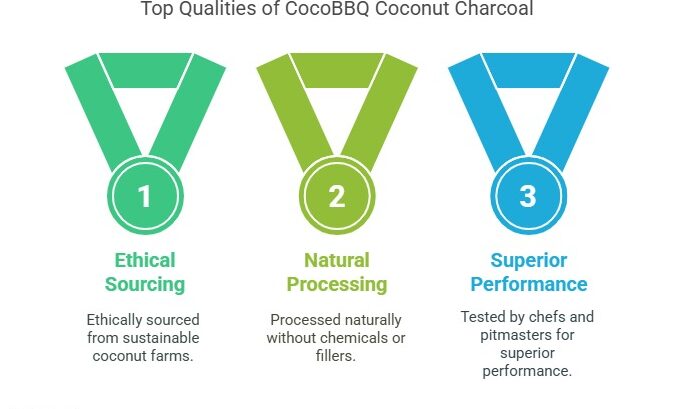 Top Qualities of CocoBBQ Coconut Charcoal

1

Ethical Sourcing

Ethically sourced from sustainable coconut farms.

2

Natural Processing

Processed naturally without chemicals or fillers.

3

Superior Performance

Tested by chefs and pitmasters for superior performance.